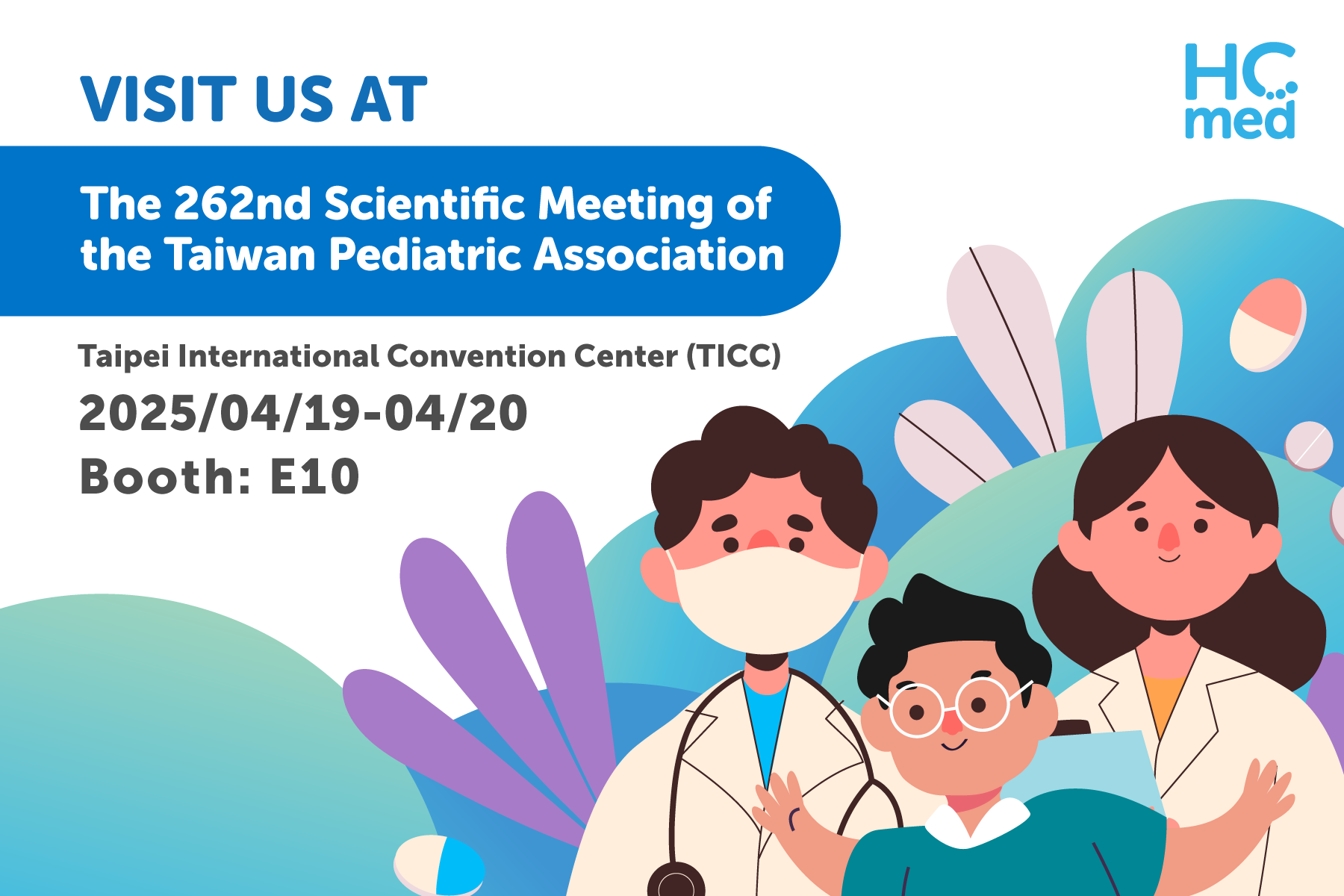 VISIT US AT

HC med

The 262nd Scientific Meeting of the Taiwan Pediatric Association

Taipei International Convention Center (TICC)

2025/04/19-04/20

Booth: E10